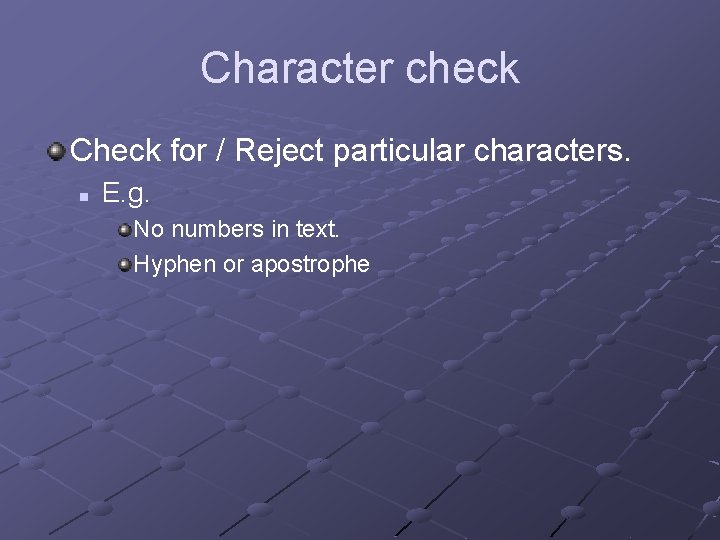 Character check

Check for / Reject particular characters.

E.g.

No numbers in text.

Hyphen or apostrophe